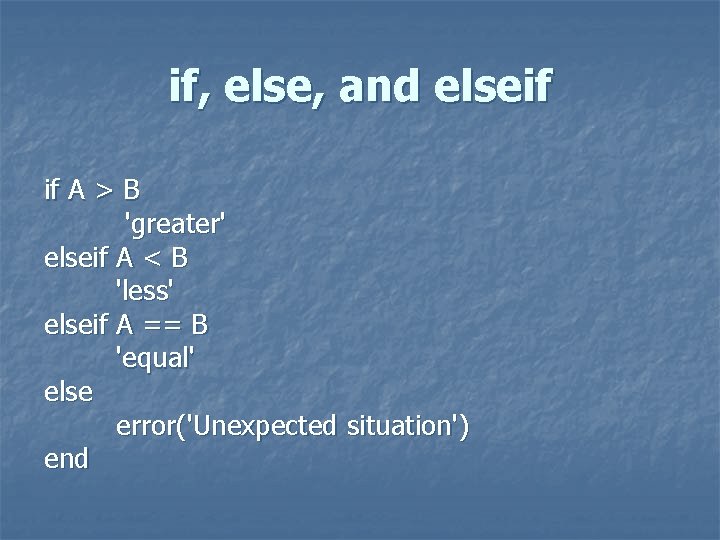 if, else, and elseif

if A > B
'greater'
elseif A < B
'less'
elseif A == B
'equal'
else
error('Unexpected situation')
end